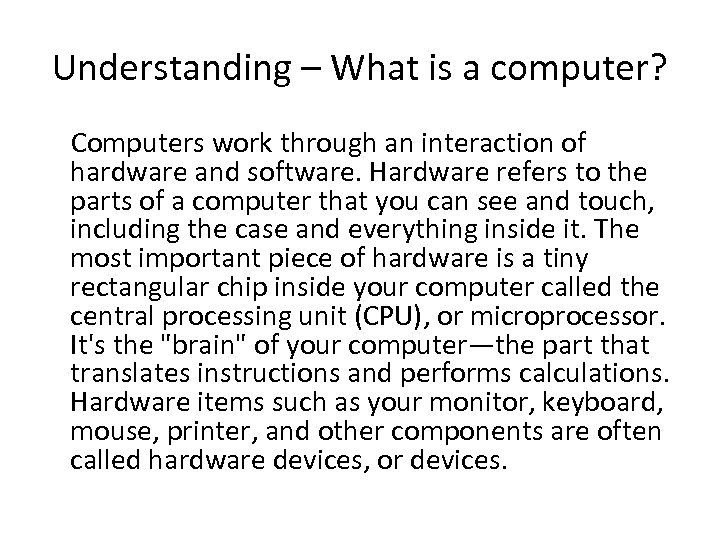 Understanding – What is a computer?

Computers work through an interaction of hardware and software. Hardware refers to the parts of a computer that you can see and touch, including the case and everything inside it. The most important piece of hardware is a tiny rectangular chip inside your computer called the central processing unit (CPU), or microprocessor. It's the "brain" of your computer—the part that translates instructions and performs calculations. Hardware items such as your monitor, keyboard, mouse, printer, and other components are often called hardware devices, or devices.